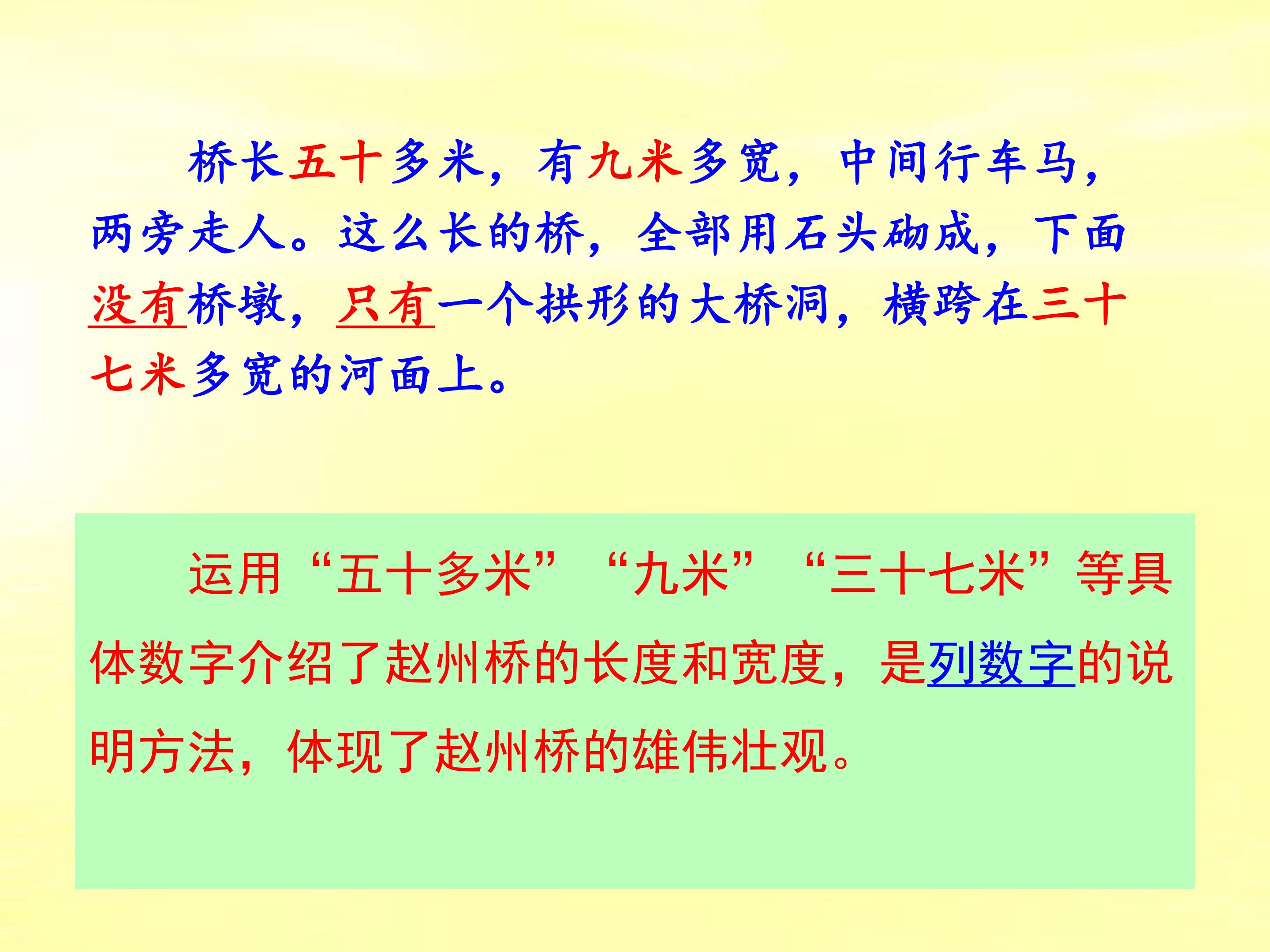 桥长五十多米，有九米多宽，中间行车马，两旁走人。这么长的桥，全部用石头砌成，下面没有桥墩，只有一个拱形的大桥洞，横跨在三十七米多宽的河面上。

运用“五十多米”“九米”“三十七米”等具体数字介绍了赵州桥的长度和宽度，是列数字的说明方法，体现了赵州桥的雄伟壮观。